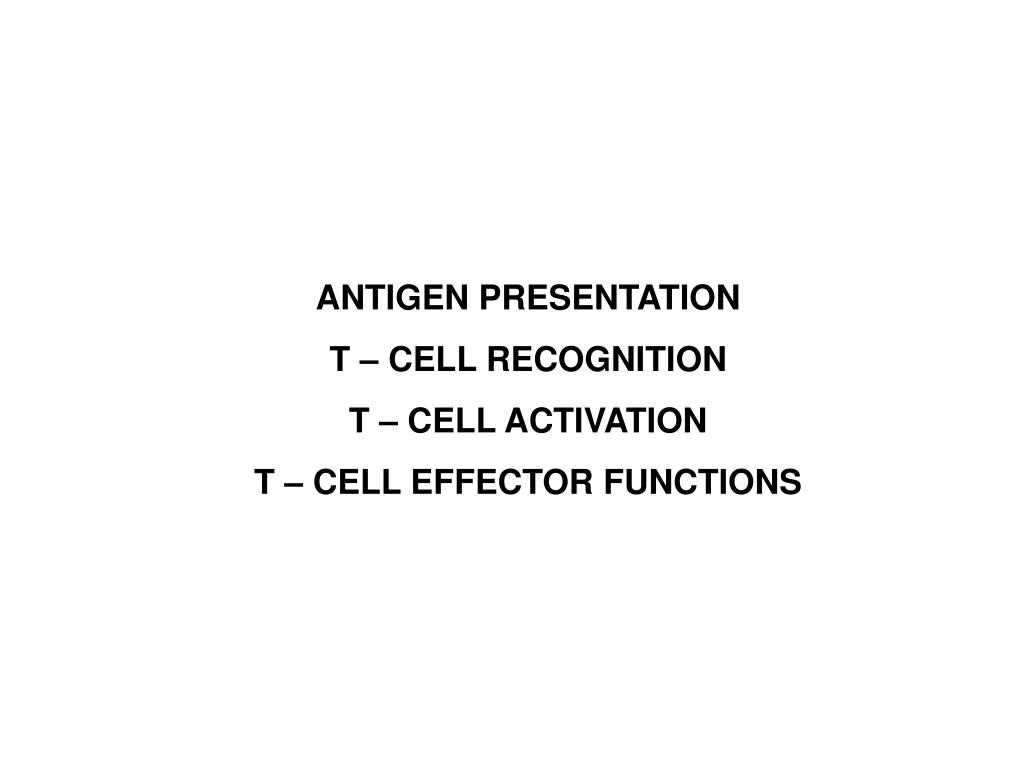 ANTIGEN PRESENTATION

T – CELL RECOGNITION

T – CELL ACTIVATION

T – CELL EFFECTOR FUNCTIONS